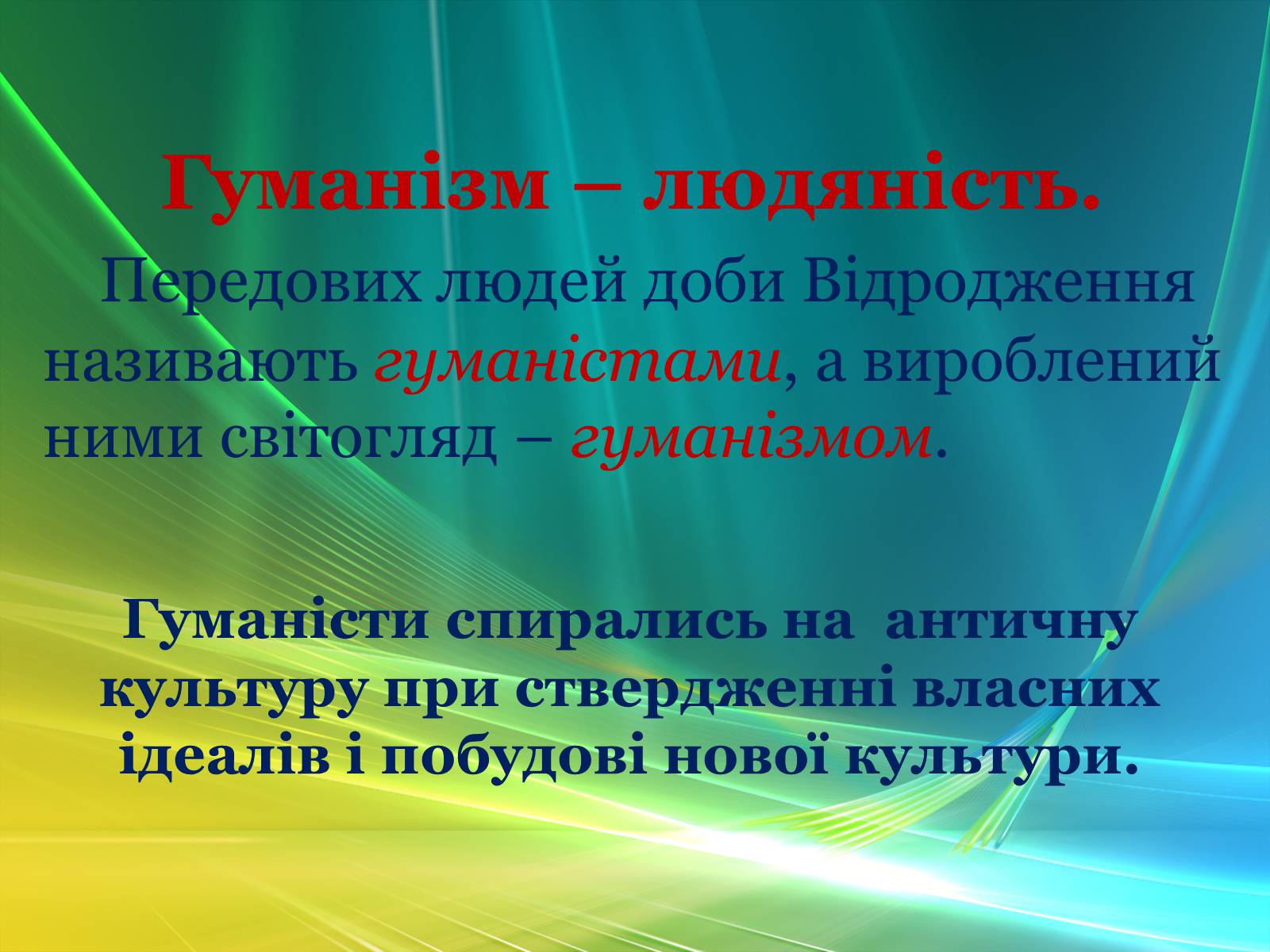 Гуманізм – людяність.

Передових людей доби Відродження називають гуманістами, а вироблений ними світогляд – гуманізмом.

Гуманісти спирались на античну культуру при ствердженні власних ідеалів і побудові нової культури.